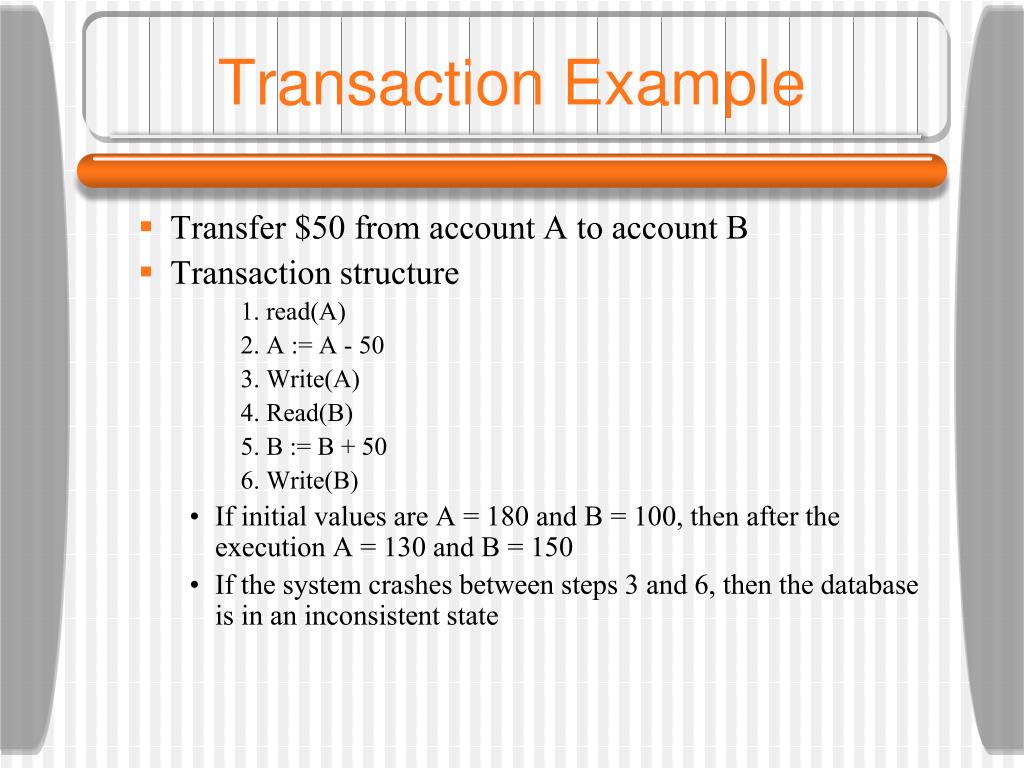 Transaction Example

▪ Transfer \$50 from account A to account B
▪ Transaction structure

1. read(A)
2. A := A - 50
3. Write(A)
4. Read(B)
5. B := B + 50
6. Write(B)

• If initial values are A = 180 and B = 100, then after the execution A = 130 and B = 150
• If the system crashes between steps 3 and 6, then the database is in an inconsistent state